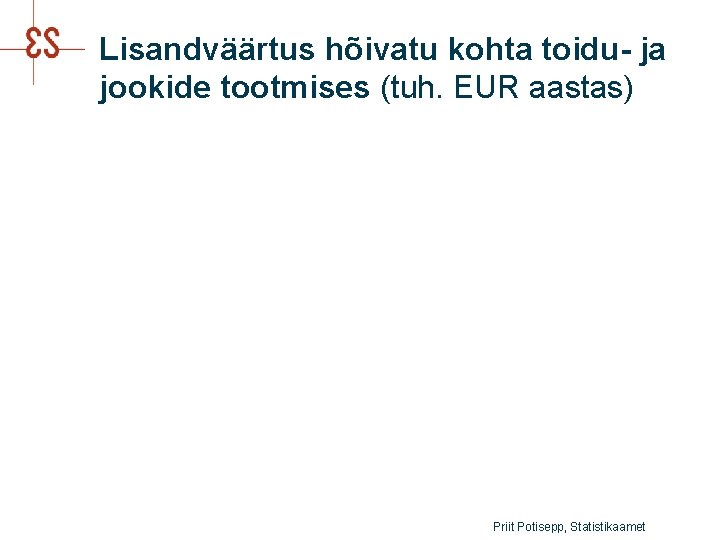 ES

Lisandväärtus hõivatu kohta toidu- ja jookide tootmises (tuh. EUR aastas)

Priit Potisepp, Statistikaamet